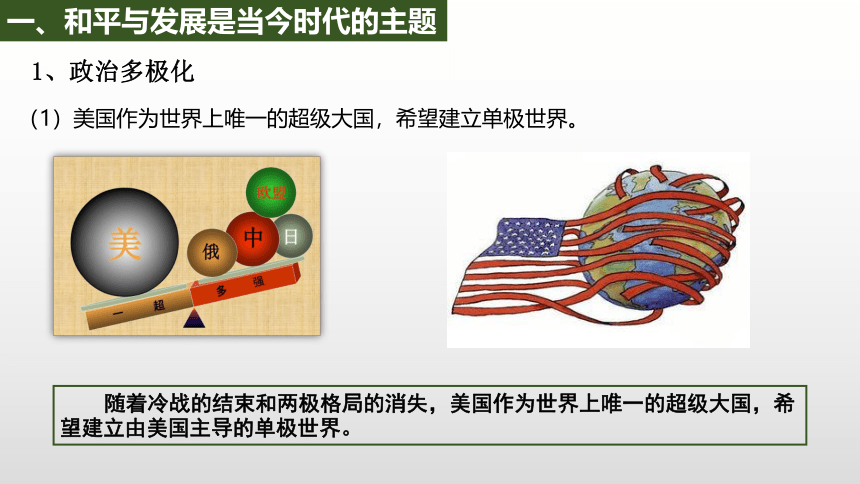 一、和平与发展是当今时代的主题

1、政治多极化

(1) 美国作为世界上唯一的超级大国，希望建立单极世界。

欧盟
美
俄
中
日
一 超
多 强

随着冷战的结束和两极格局的消失，美国作为世界上唯一的超级大国，希望建立由美国主导的单极世界。